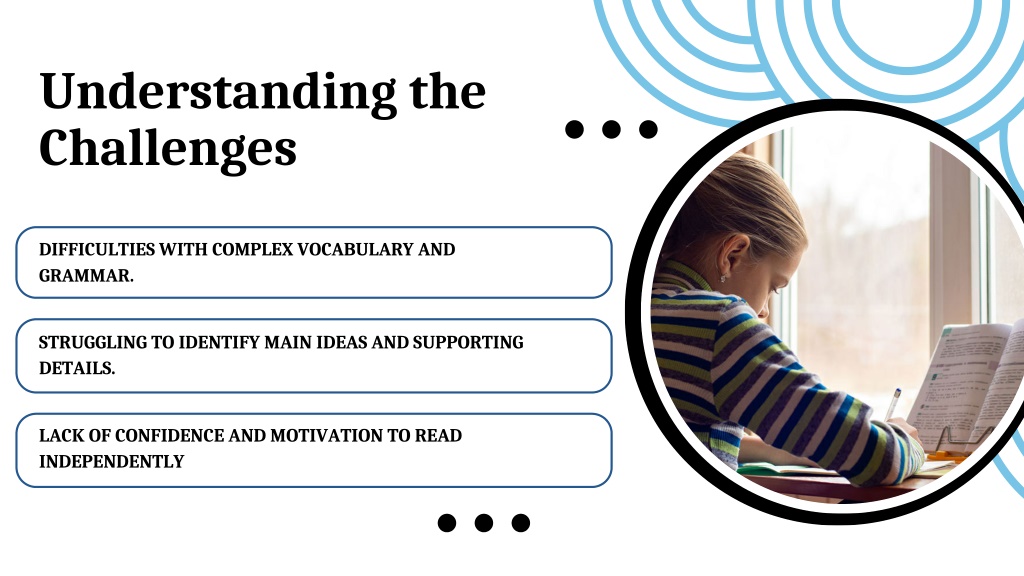 Understanding the Challenges

DIFFICULTIES WITH COMPLEX VOCABULARY AND GRAMMAR.

STRUGGLING TO IDENTIFY MAIN IDEAS AND SUPPORTING DETAILS.

LACK OF CONFIDENCE AND MOTIVATION TO READ INDEPENDENTLY